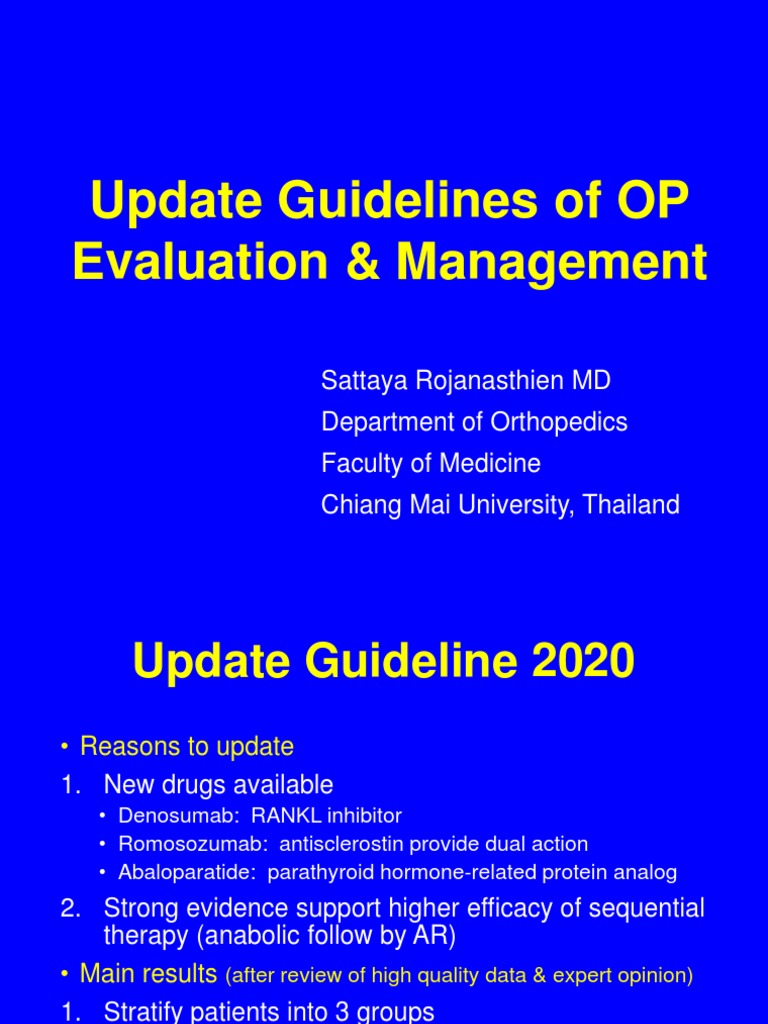 Update Guidelines of OP Evaluation & Management

Sattaya Rojanasthien MD
Department of Orthopedics
Faculty of Medicine
Chiang Mai University, Thailand

Update Guideline 2020

• Reasons to update
1. New drugs available
• Denosumab: RANKL inhibitor
• Romosozumab: antisclerostin provide dual action
• Abaloparatide: parathyroid hormone-related protein analog
2. Strong evidence support higher efficacy of sequential therapy (anabolic follow by AR)
• Main results (after review of high quality data & expert opinion)
1. Stratify patients into 3 groups